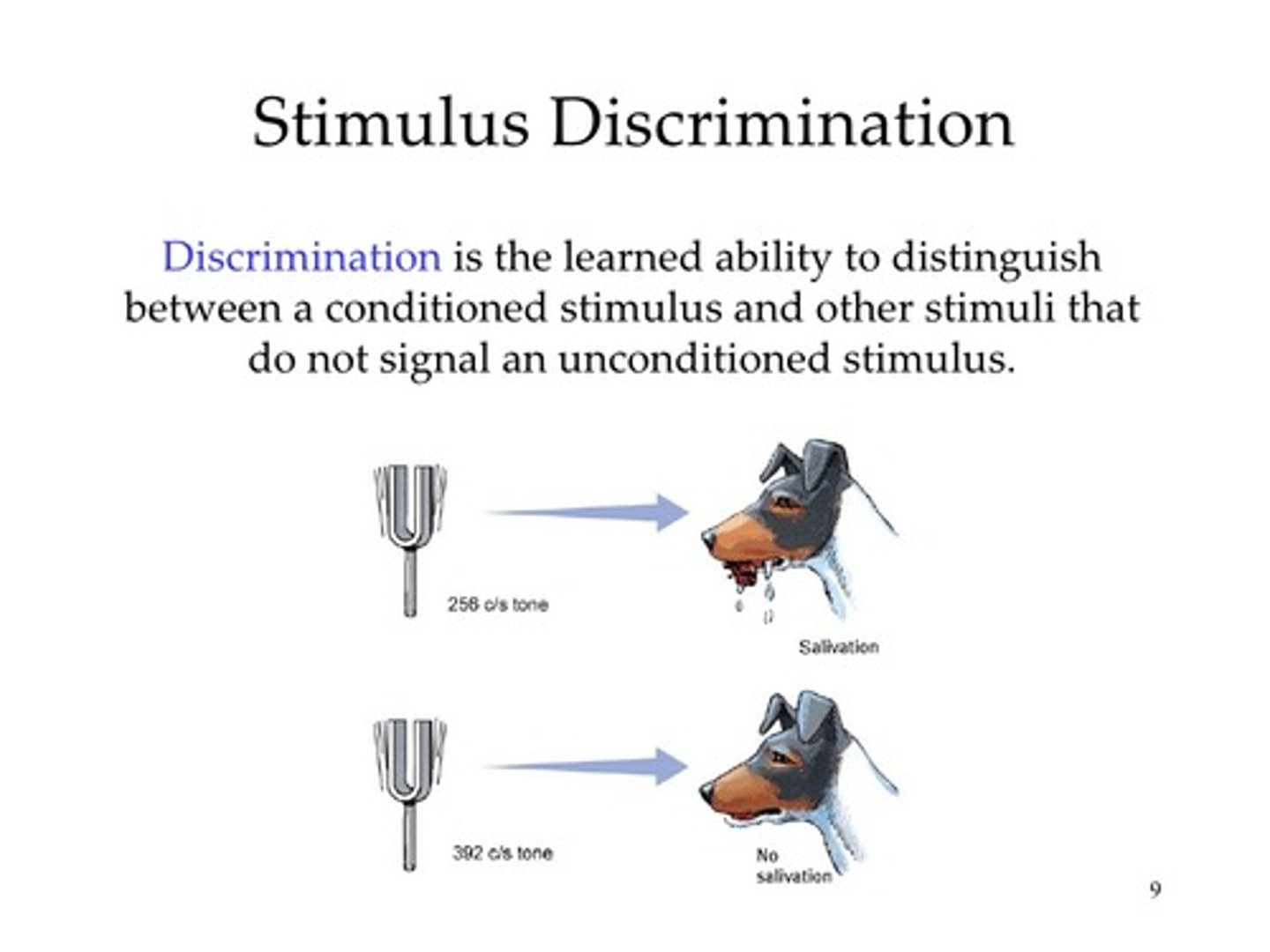 Stimulus Discrimination

Discrimination is the learned ability to distinguish between a conditioned stimulus and other stimuli that do not signal an unconditioned stimulus.

256 c/s tone

Salivation

392 c/s tone

No salivation

9